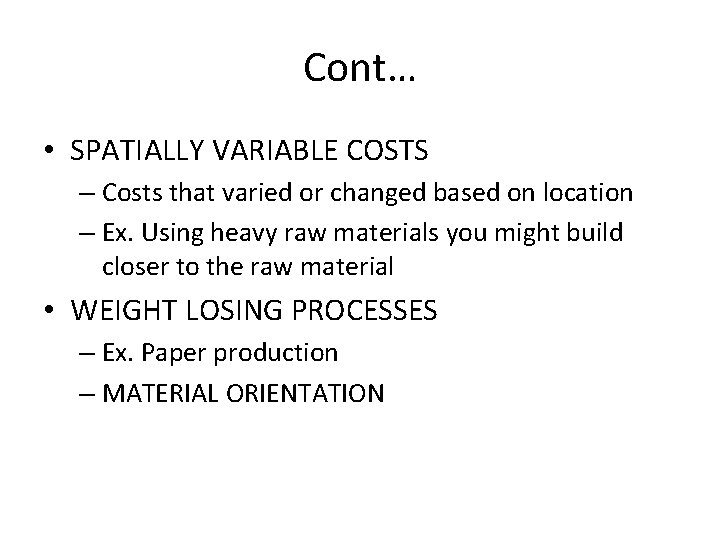 Cont…

• SPATIALLY VARIABLE COSTS
– Costs that varied or changed based on location
– Ex. Using heavy raw materials you might build closer to the raw material

• WEIGHT LOSING PROCESSES
– Ex. Paper production
– MATERIAL ORIENTATION